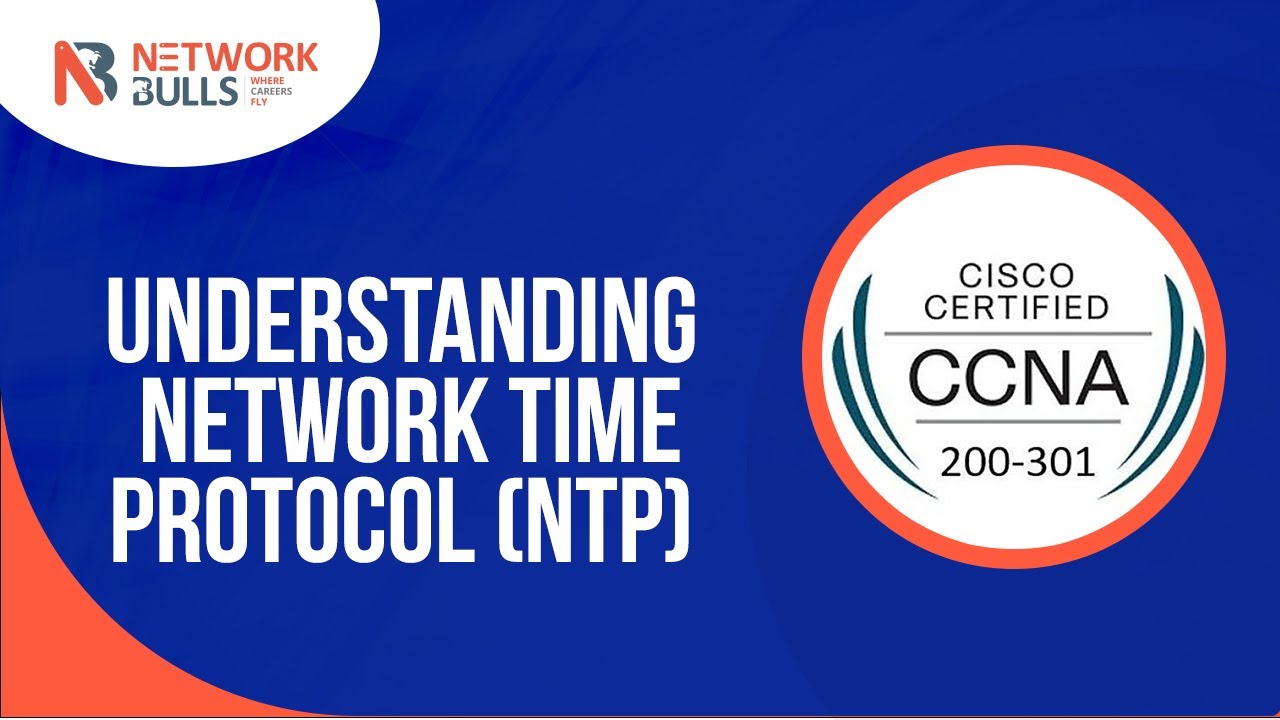 NETWORK BULLS WHERE CAREERS FLY

UNDERSTANDING NETWORK TIME PROTOCOL (NTP)

CISCO CERTIFIED
CCNA
200-301